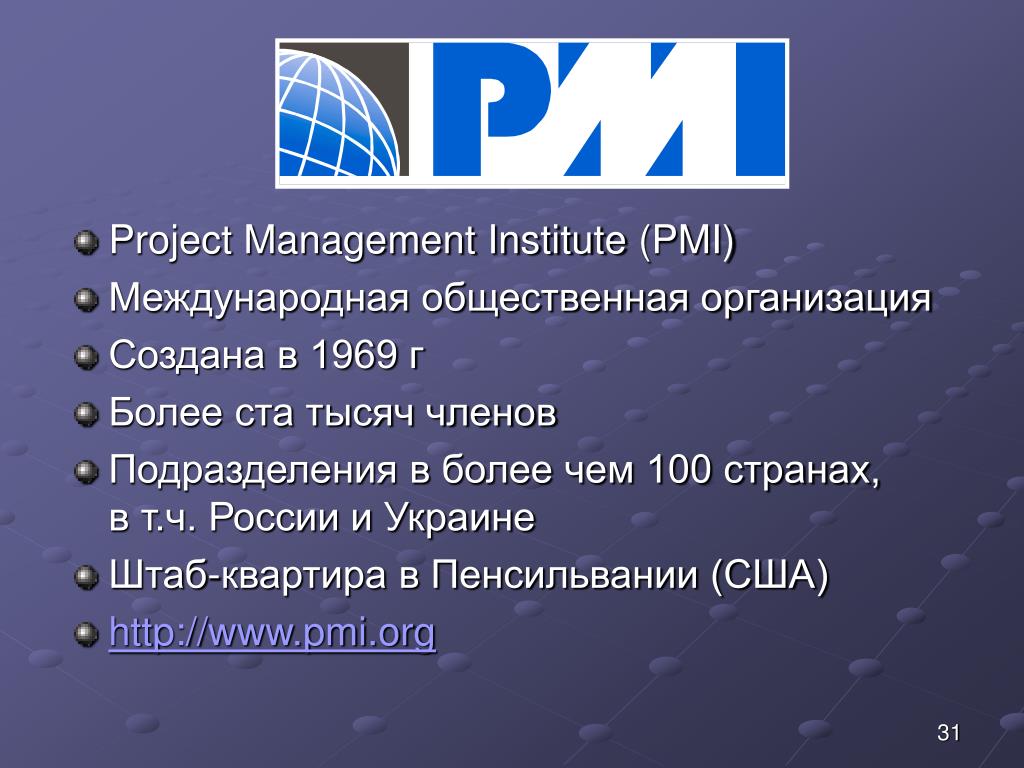 PMI

Project Management Institute (PMI)

Международная общественная организация

Создана в 1969 г

Более ста тысяч членов

Подразделения в более чем 100 странах, в т.ч. России и Украине

Штаб-квартира в Пенсильвании (США)

http://www.pmi.org

31